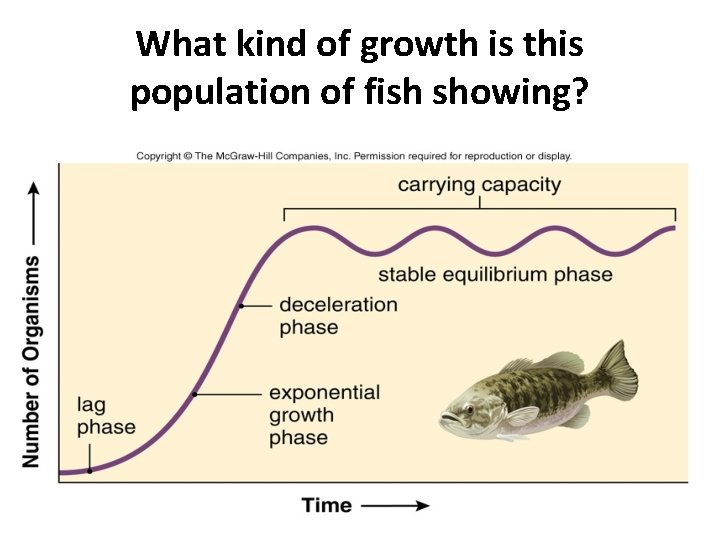 What kind of growth is this population of fish showing?

Copyright © The McGraw-Hill Companies, Inc. Permission required for reproduction or display.

carrying capacity

stable equilibrium phase

deceleration phase

exponential growth phase

lag phase

Number of Organisms

Time